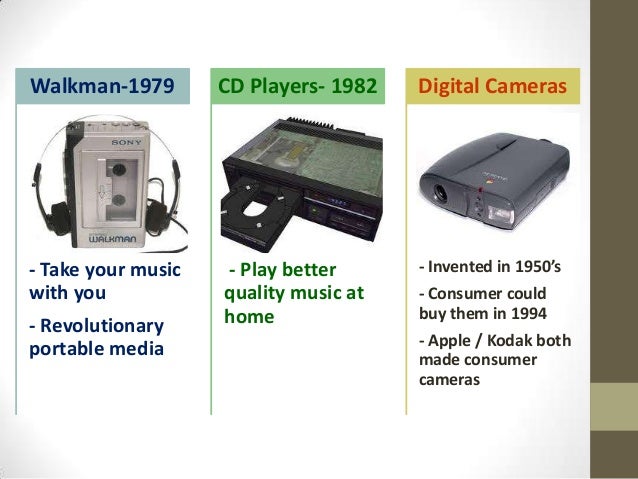 Walkman-1979

SONY

WALKMAN

- Take your music with you

- Revolutionary portable media

CD Players- 1982

- Play better quality music at home

Digital Cameras

- Invented in 1950's

- Consumer could buy them in 1994

- Apple / Kodak both made consumer cameras